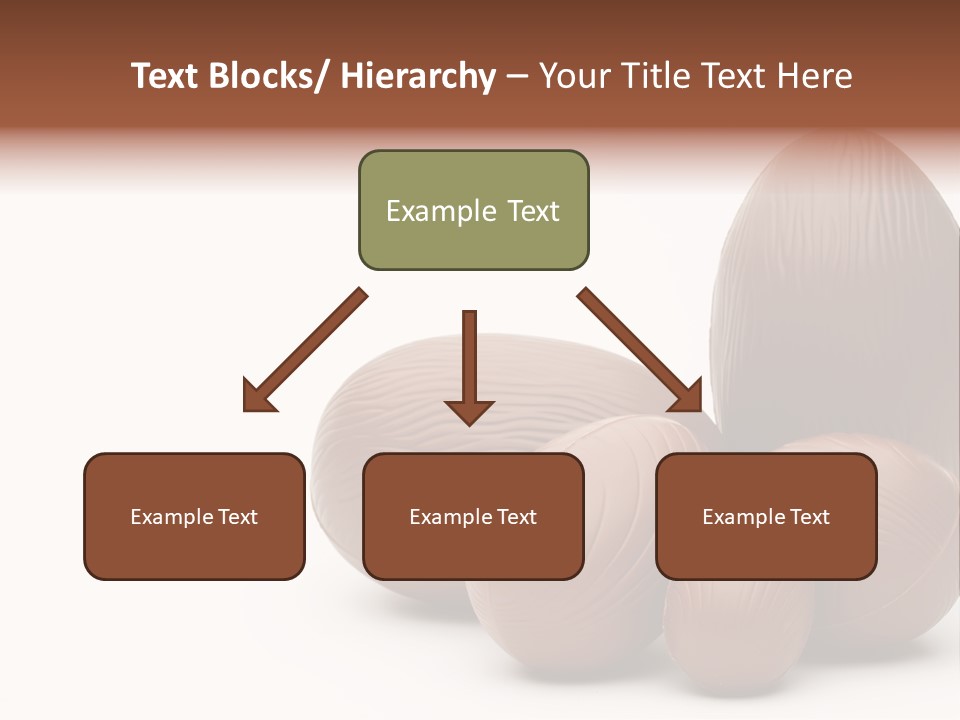 Text Blocks/ Hierarchy – Your Title Text Here

Example Text

Example Text

Example Text

Example Text